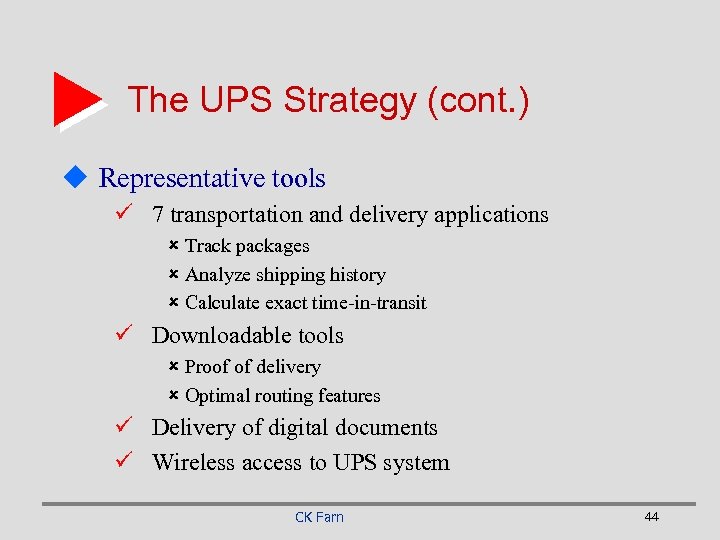 The UPS Strategy (cont.)

Representative tools

7 transportation and delivery applications

Track packages

Analyze shipping history

Calculate exact time-in-transit

Downloadable tools

Proof of delivery

Optimal routing features

Delivery of digital documents

Wireless access to UPS system

CK Farn

44